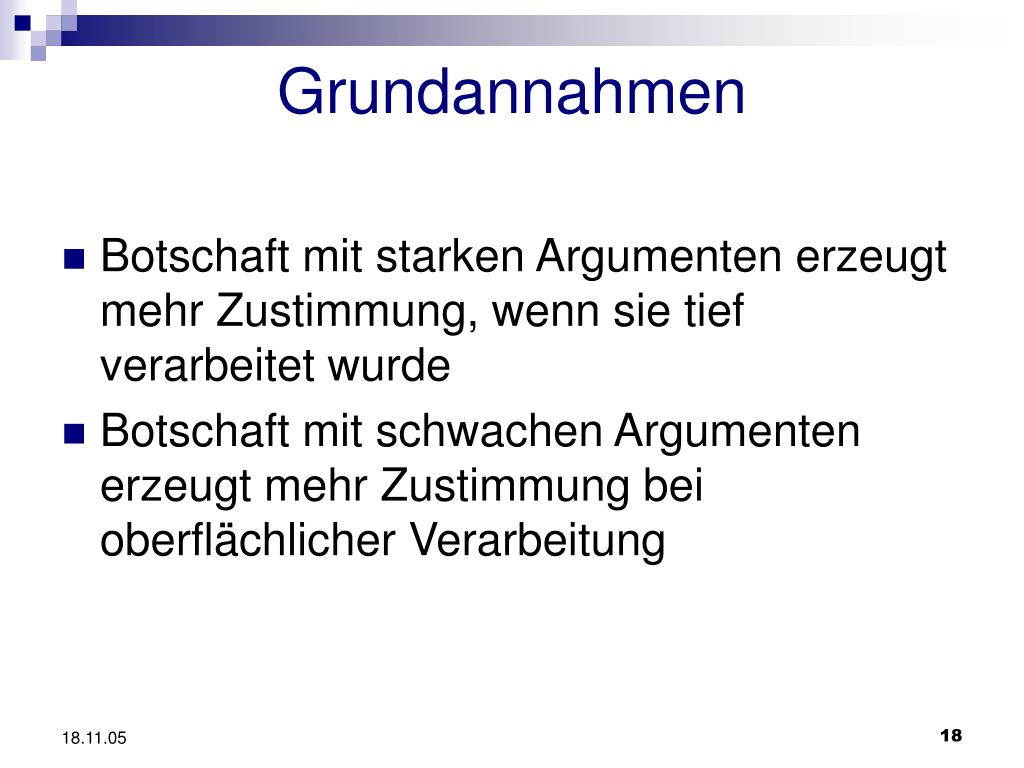 Grundannahmen

- Botschaft mit starken Argumenten erzeugt mehr Zustimmung, wenn sie tief verarbeitet wurde
- Botschaft mit schwachen Argumenten erzeugt mehr Zustimmung bei oberflächlicher Verarbeitung

18.11.05

18